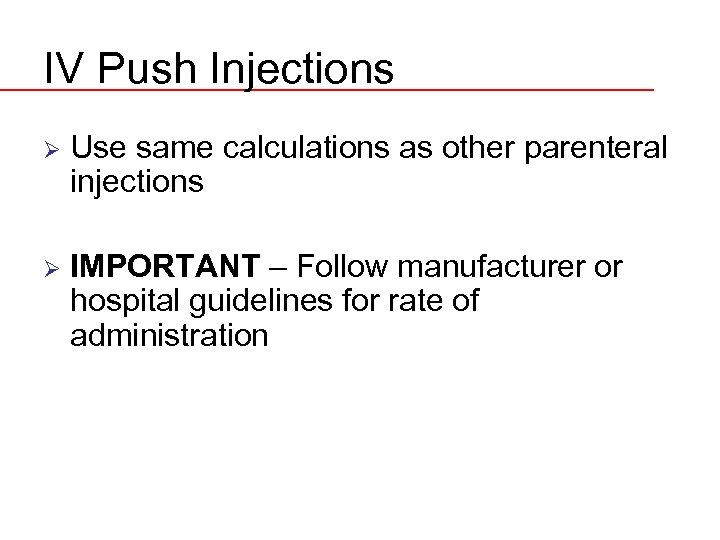 IV Push Injections

➢ Use same calculations as other parenteral injections

➢ IMPORTANT – Follow manufacturer or hospital guidelines for rate of administration